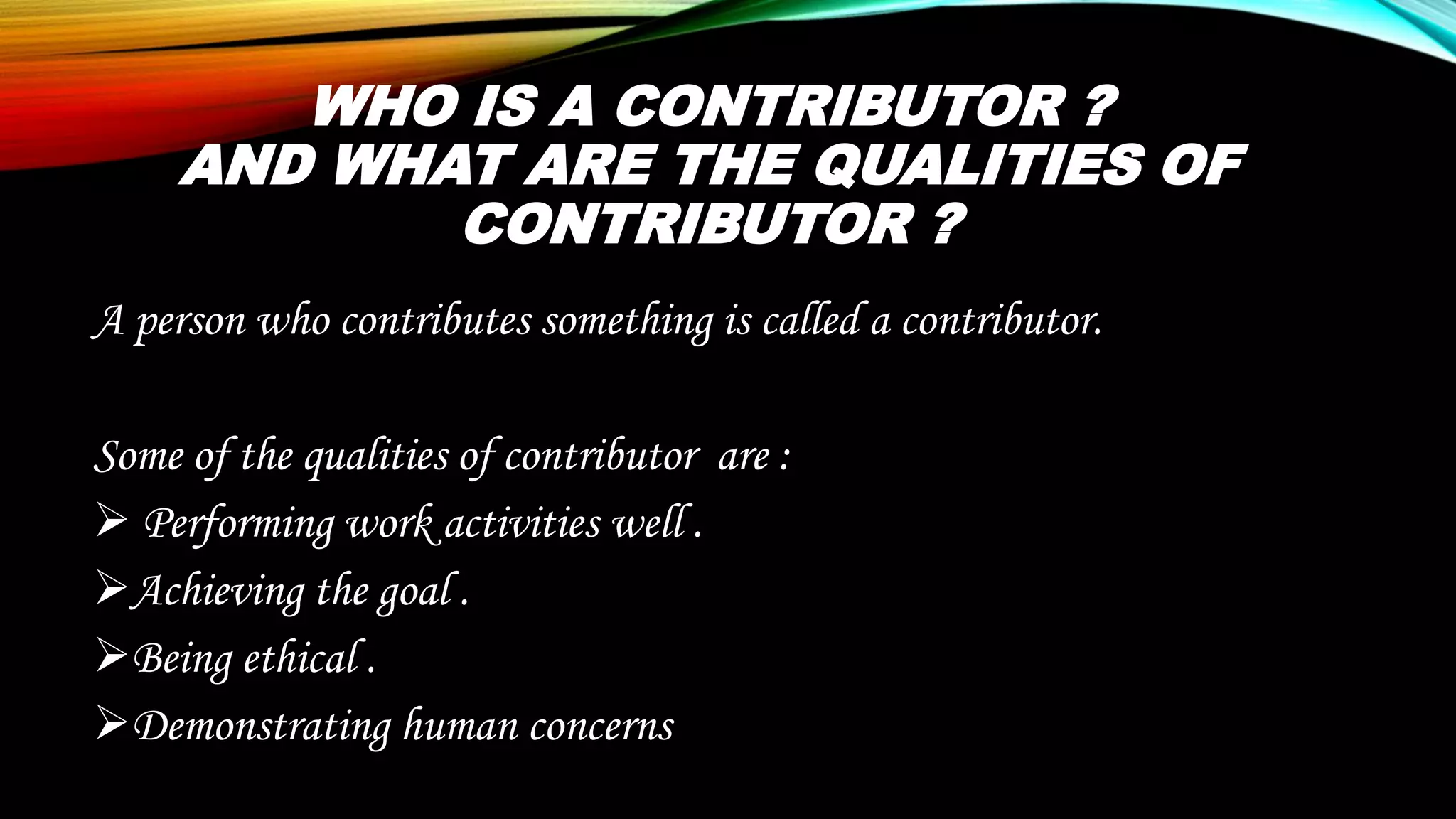 WHO IS A CONTRIBUTOR ?
AND WHAT ARE THE QUALITIES OF CONTRIBUTOR ?

A person who contributes something is called a contributor.

Some of the qualities of contributor are :
➢ Performing work activities well .
➢ Achieving the goal .
➢ Being ethical .
➢ Demonstrating human concerns